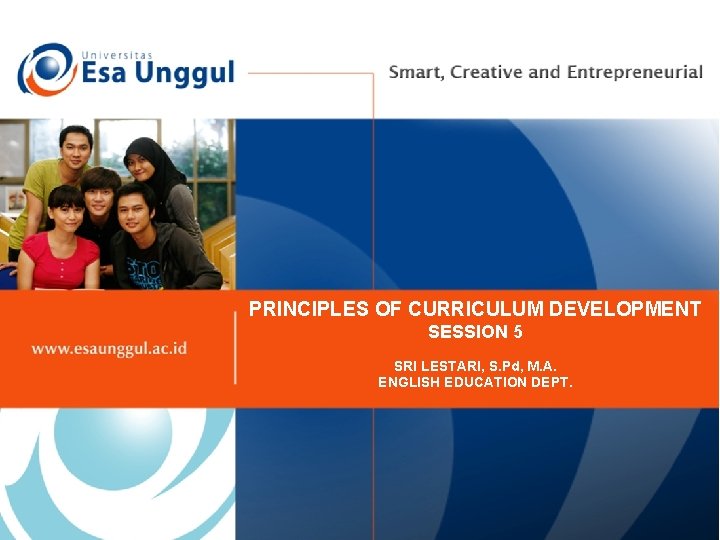 Universitas
Esa Unggul

Smart, Creative and Entrepreneurial

www.esaunggul.ac.id

PRINCIPLES OF CURRICULUM DEVELOPMENT
SESSION 5

SRI LESTARI, S.Pd, M.A.
ENGLISH EDUCATION DEPT.